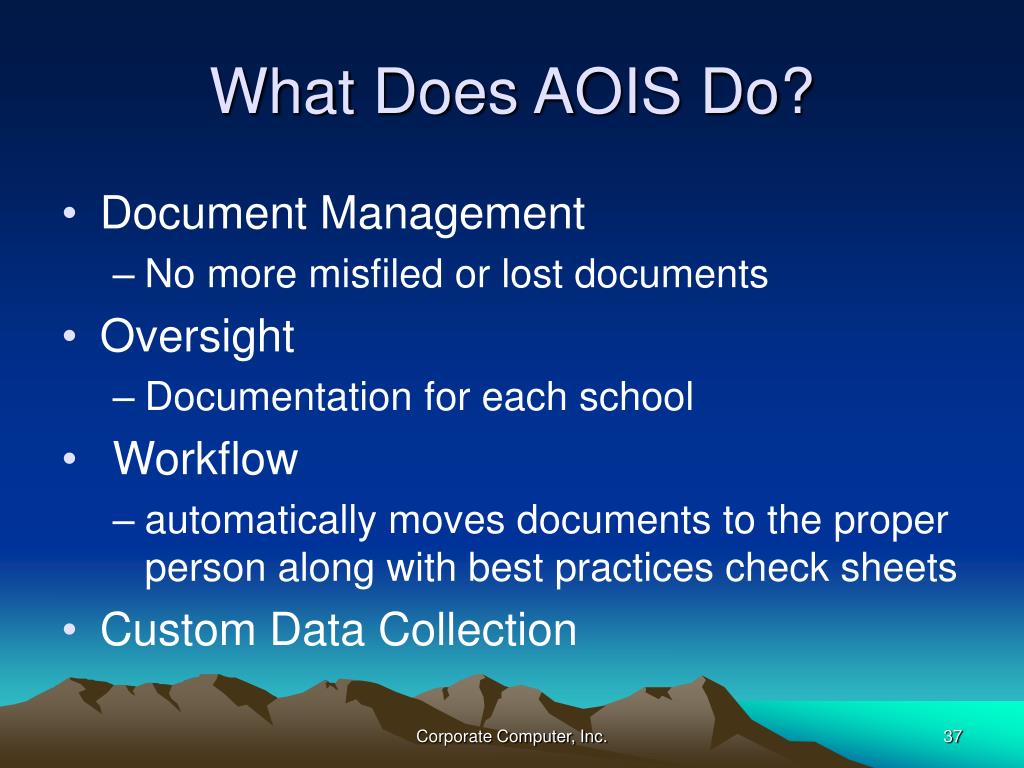 What Does AOIS Do?

• Document Management
– No more misfiled or lost documents
• Oversight
– Documentation for each school
• Workflow
– automatically moves documents to the proper person along with best practices check sheets
• Custom Data Collection

Corporate Computer, Inc.

37